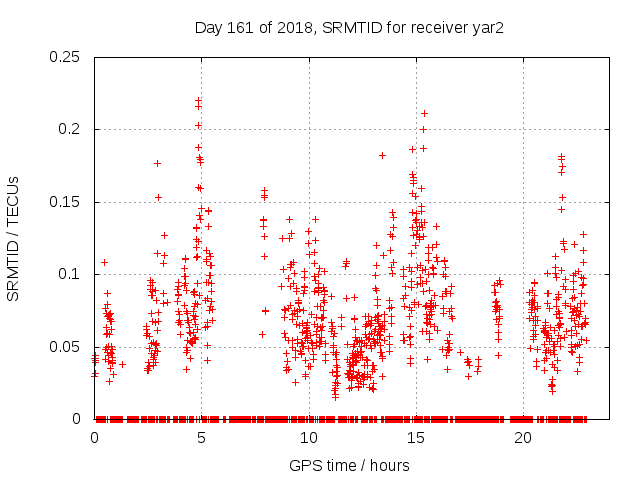 Day 161 of 2018, SRMTID for receiver yar2

SRMTID / TECUs

0.25
0.2
0.15
0.1
0.05
0

0
5
10
15
20

GPS time / hours